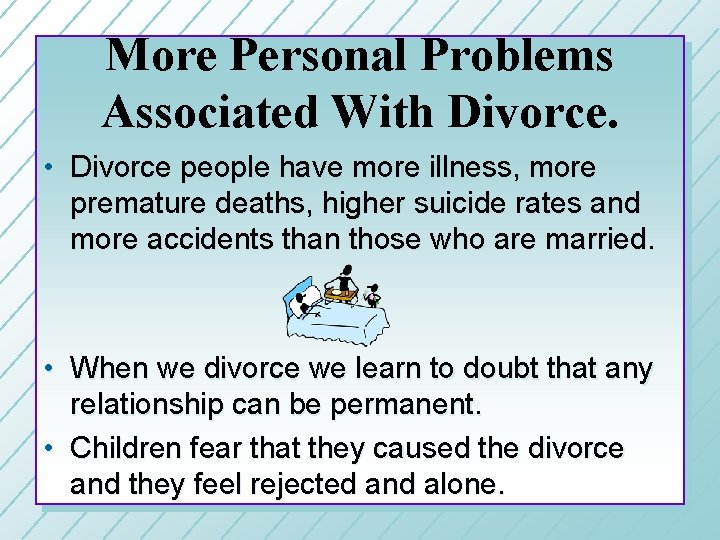 More Personal Problems Associated With Divorce.

• Divorce people have more illness, more premature deaths, higher suicide rates and more accidents than those who are married.

• When we divorce we learn to doubt that any relationship can be permanent.

• Children fear that they caused the divorce and they feel rejected and alone.